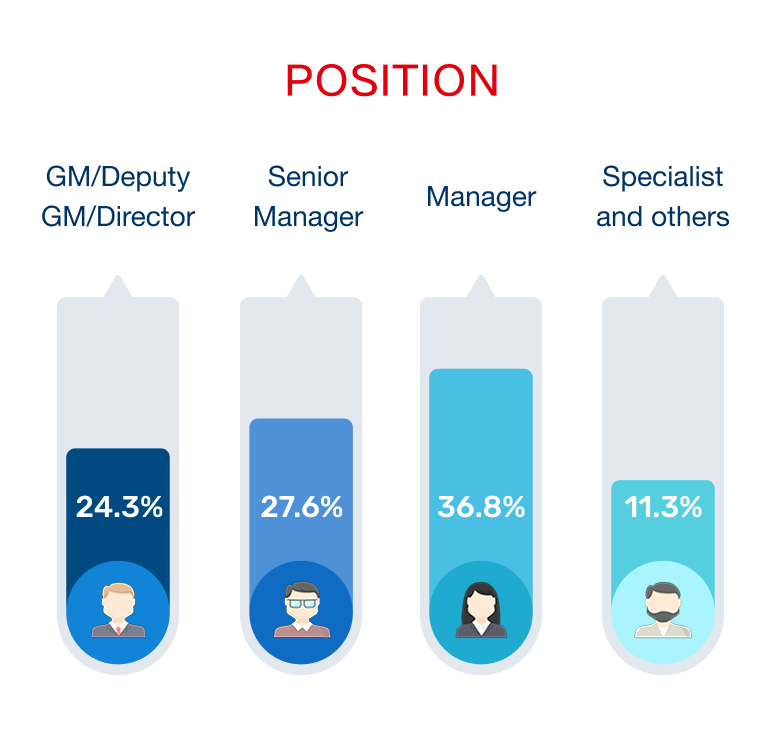 POSITION

GM/Deputy GM/Director

Senior Manager

Manager

Specialist and others

24.3%

27.6%

36.8%

11.3%